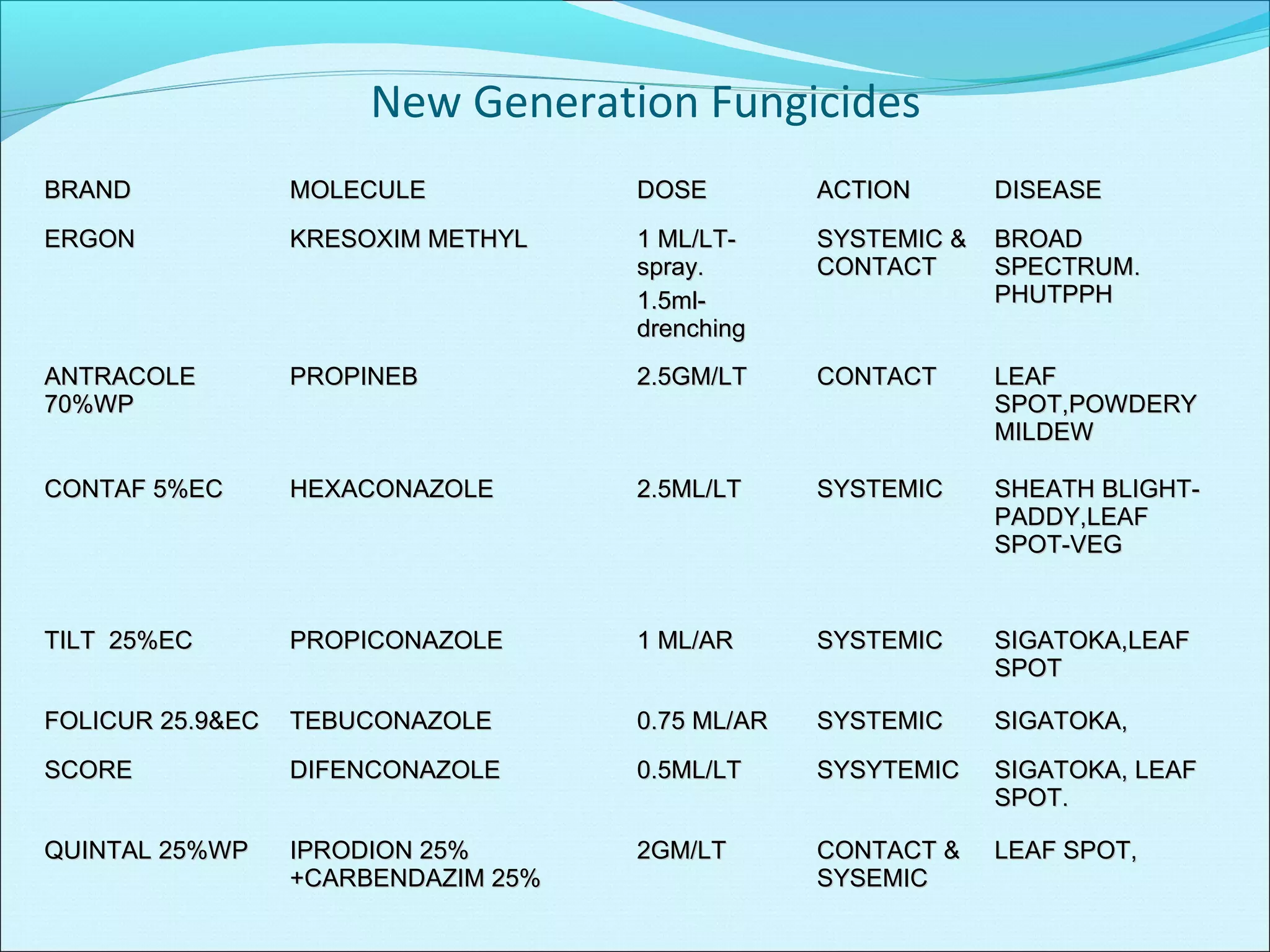 New Generation Fungicides

| BRAND | MOLECULE | DOSE | ACTION | DISEASE |
|---|---|---|---|---|
| ERGON | KRESOXIM METHYL | 1 ML/LT-spray. 1.5ml-drenching | SYSTEMIC & CONTACT | BROAD SPECTRUM. PHUTPPH |
| ANTRACOLE 70%WP | PROPINEB | 2.5GM/LT | CONTACT | LEAF SPOT,POWDERY MILDEW |
| CONTAF 5%EC | HEXACONAZOLE | 2.5ML/LT | SYSTEMIC | SHEATH BLIGHT-PADDY,LEAF SPOT-VEG |
| TILT 25%EC | PROPICONAZOLE | 1 ML/AR | SYSTEMIC | SIGATOKA,LEAF SPOT |
| FOLICUR 25.9&EC | TEBUCONAZOLE | 0.75 ML/AR | SYSTEMIC | SIGATOKA, |
| SCORE | DIFENCONAZOLE | 0.5ML/LT | SYSYTEMIC | SIGATOKA, LEAF SPOT. |
| QUINTAL 25%WP | IPRODION 25% +CARBENDAZIM 25% | 2GM/LT | CONTACT & SYSEMIC | LEAF SPOT, |